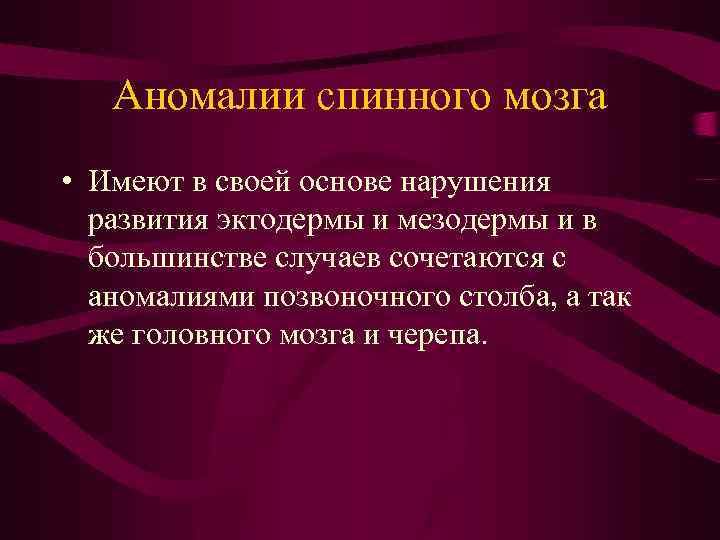 Аномалии спинного мозга

• Имеют в своей основе нарушения развития эктодермы и мезодермы и в большинстве случаев сочетаются с аномалиями позвоночного столба, а так же головного мозга и черепа.